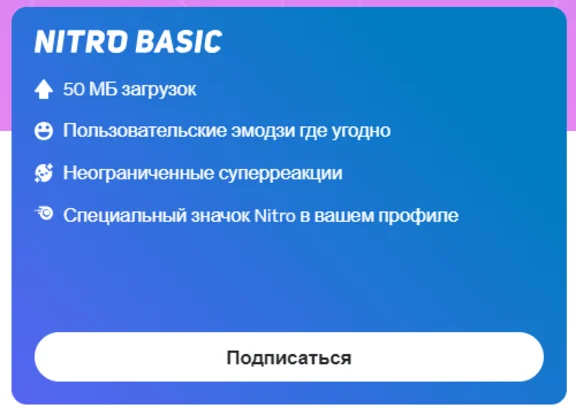 NITRO BASIC

50 МБ загрузок

Пользовательские эмодзи где угодно

Неограниченные суперреакции

Специальный значок Nitro в вашем профиле

Подписаться